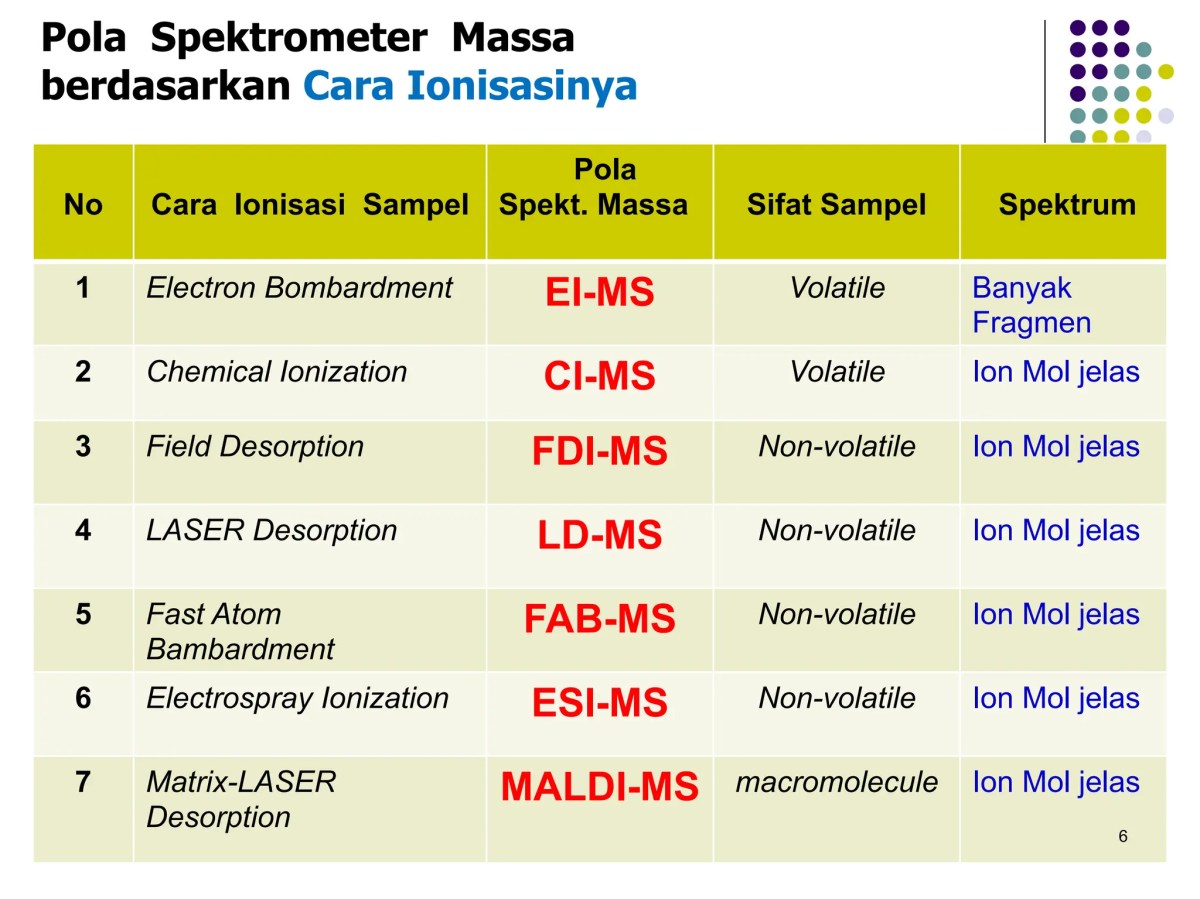 Pola Spektrometer Massa berdasarkan Cara Ionisasinya

| No | Cara Ionisasi Sampel | Pola Spekt. Massa | Sifat Sampel | Spektrum |
|---|---|---|---|---|
| 1 | Electron Bombardment | EI-MS | Volatile | Banyak Fragmen |
| 2 | Chemical Ionization | CI-MS | Volatile | Ion Mol jelas |
| 3 | Field Desorption | FDI-MS | Non-volatile | Ion Mol jelas |
| 4 | LASER Desorption | LD-MS | Non-volatile | Ion Mol jelas |
| 5 | Fast Atom Bambardment | FAB-MS | Non-volatile | Ion Mol jelas |
| 6 | Electrospray Ionization | ESI-MS | Non-volatile | Ion Mol jelas |
| 7 | Matrix-LASER Desorption | MALDI-MS | macromolecule | Ion Mol jelas |

6